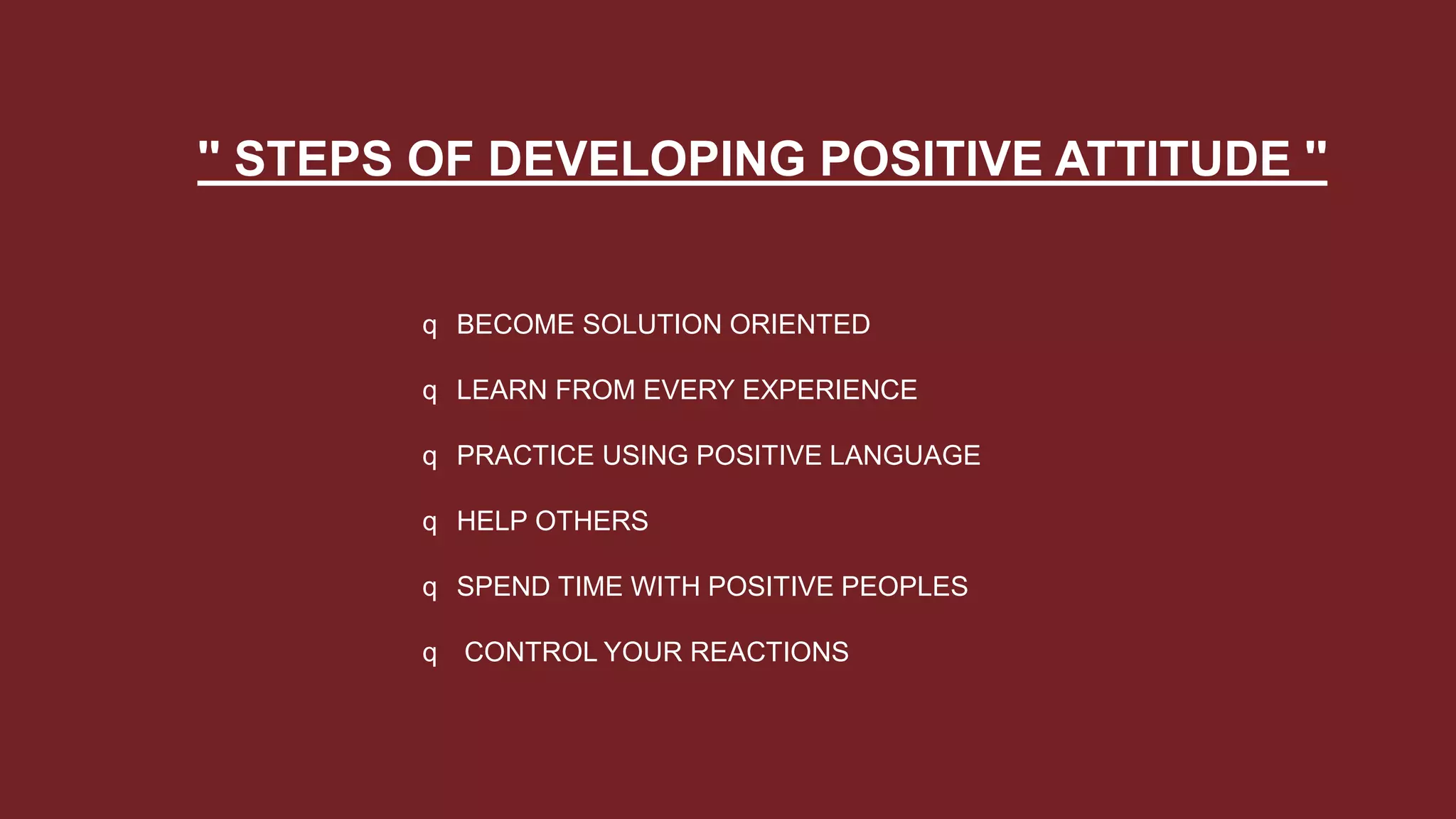 " STEPS OF DEVELOPING POSITIVE ATTITUDE "

q BECOME SOLUTION ORIENTED

q LEARN FROM EVERY EXPERIENCE

q PRACTICE USING POSITIVE LANGUAGE

q HELP OTHERS

q SPEND TIME WITH POSITIVE PEOPLES

q CONTROL YOUR REACTIONS